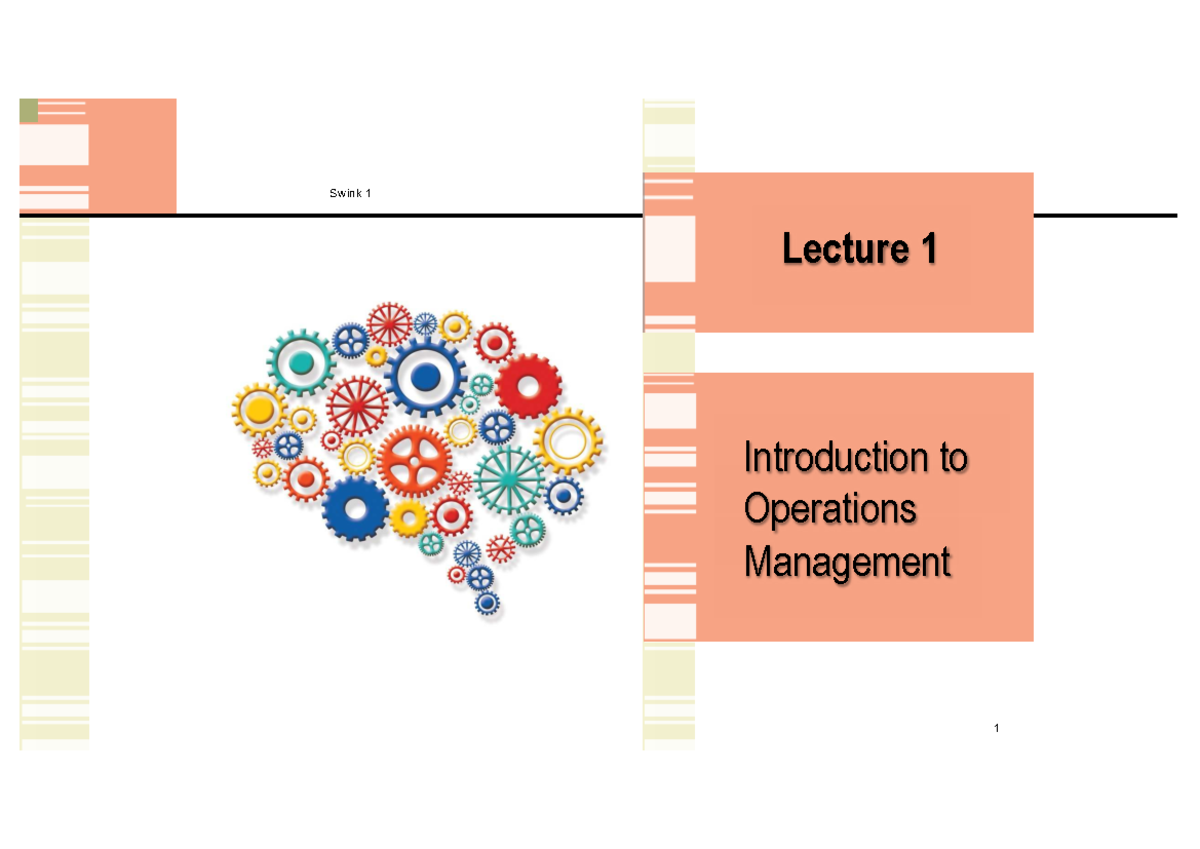 Swink 1

Lecture 1

Introduction to Operations Management

1